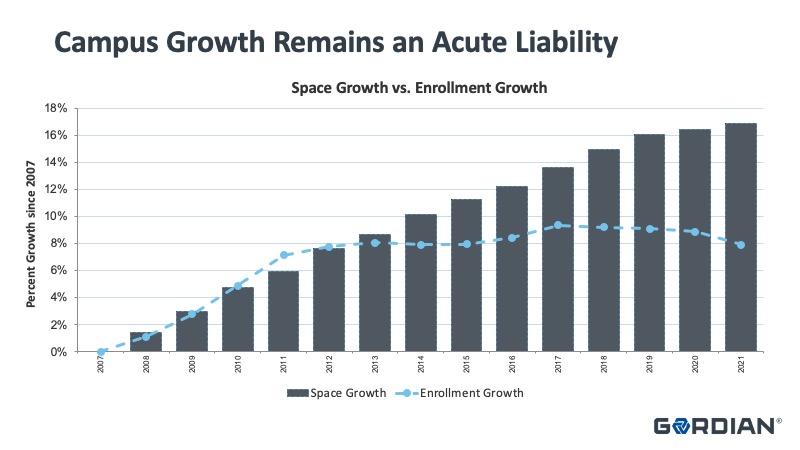 Campus Growth Remains an Acute Liability

Space Growth vs. Enrollment Growth

Percent Growth since 2007

18%
16%
14%
12%
10%
8%
6%
4%
2%
0%

2007 2008 2009 2010 2011 2012 2013 2014 2015 2016 2017 2018 2019 2020 2021

Space Growth Enrollment Growth

GORDIAN®